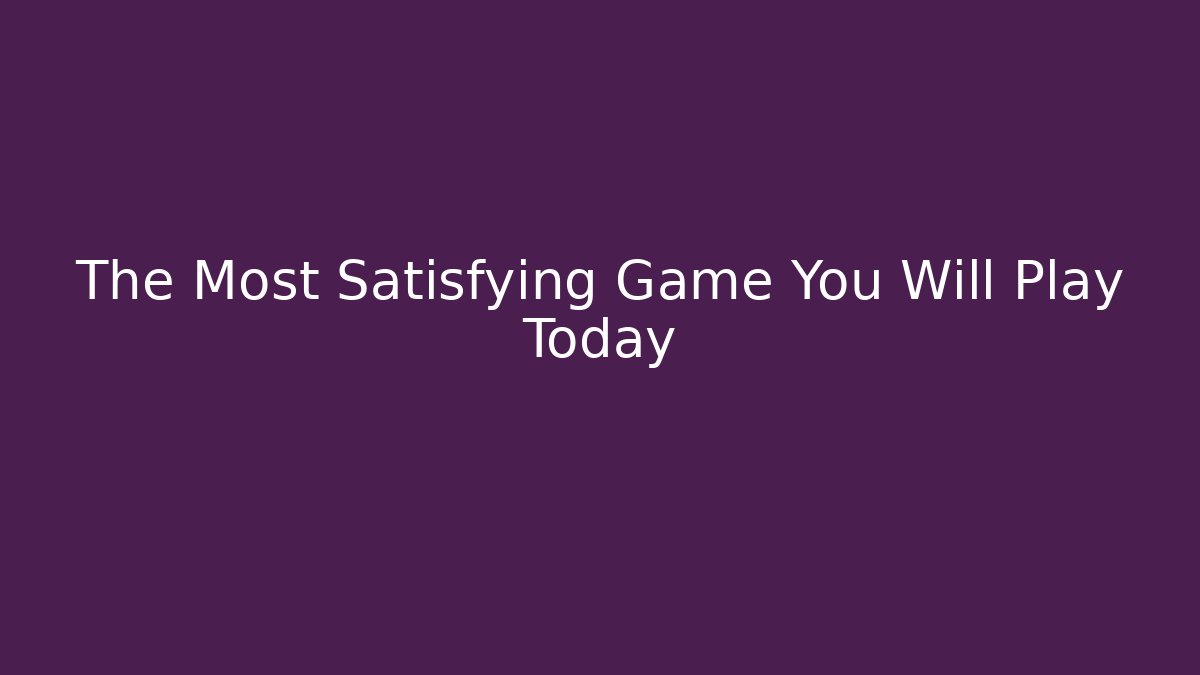 The Most Satisfying Game You Will Play Today